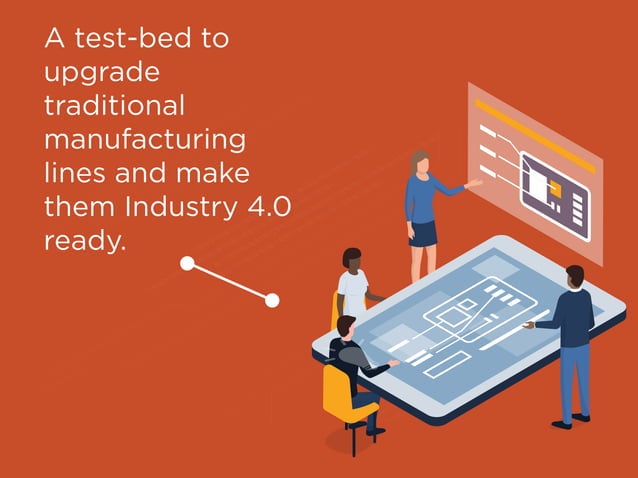 A test-bed to upgrade traditional manufacturing lines and make them Industry 4.0 ready.